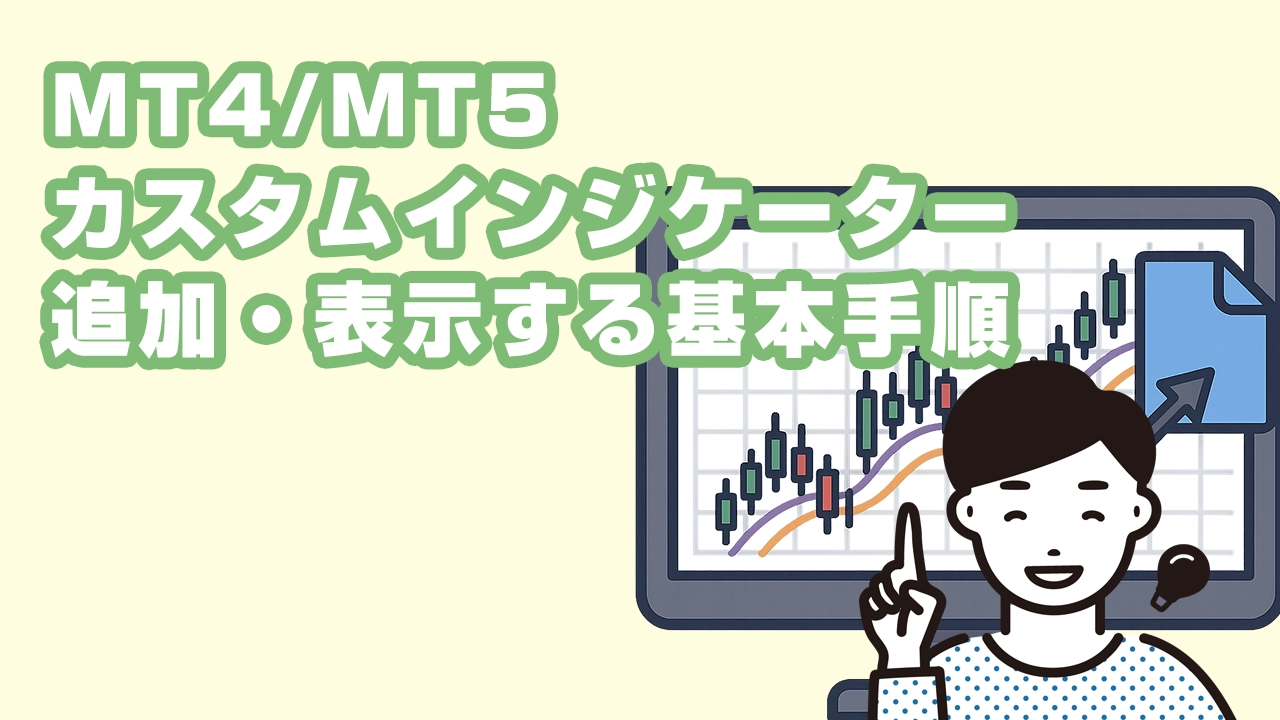 MT4/MT5
カスタムインジケーター
追加・表示する基本手順